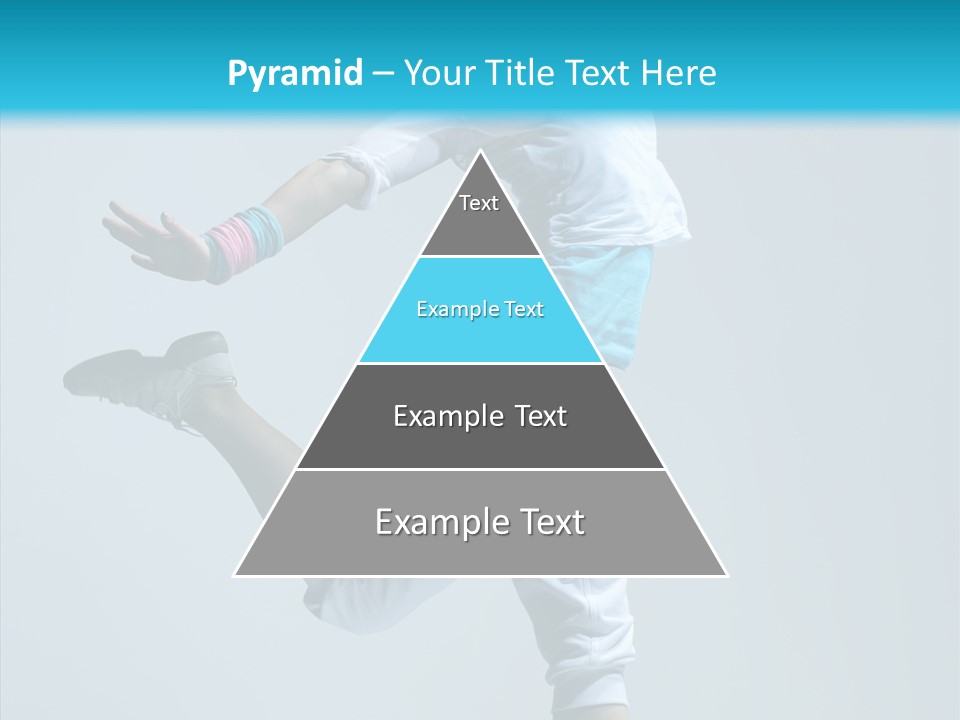 Pyramid – Your Title Text Here

Text

Example Text

Example Text

Example Text